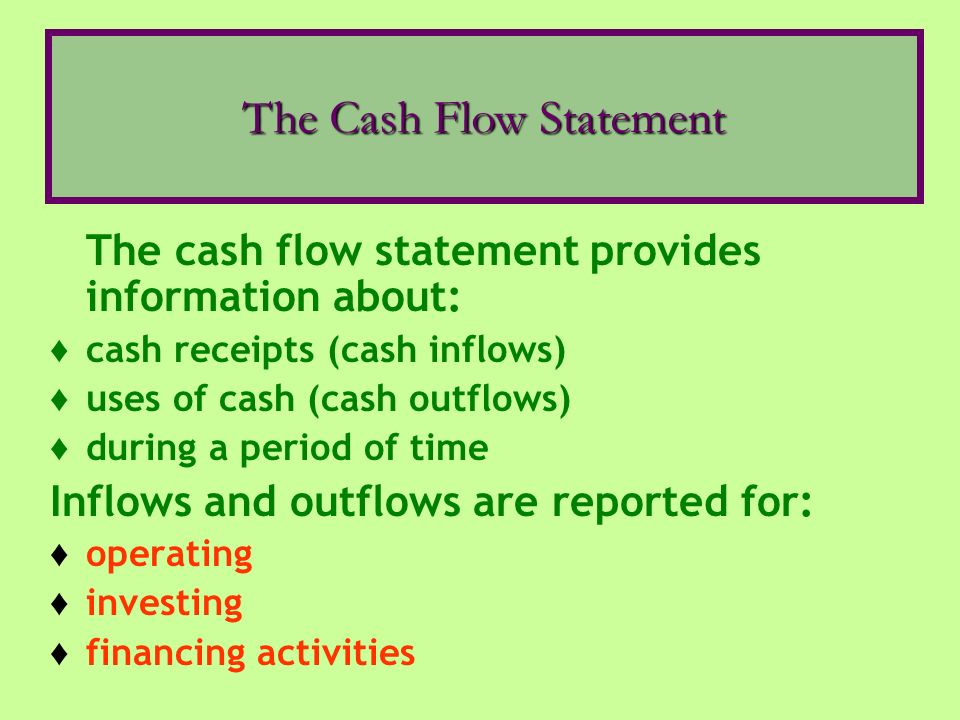 The Cash Flow Statement

The cash flow statement provides information about:

♦ cash receipts (cash inflows)
♦ uses of cash (cash outflows)
♦ during a period of time

Inflows and outflows are reported for:

♦ operating
♦ investing
♦ financing activities